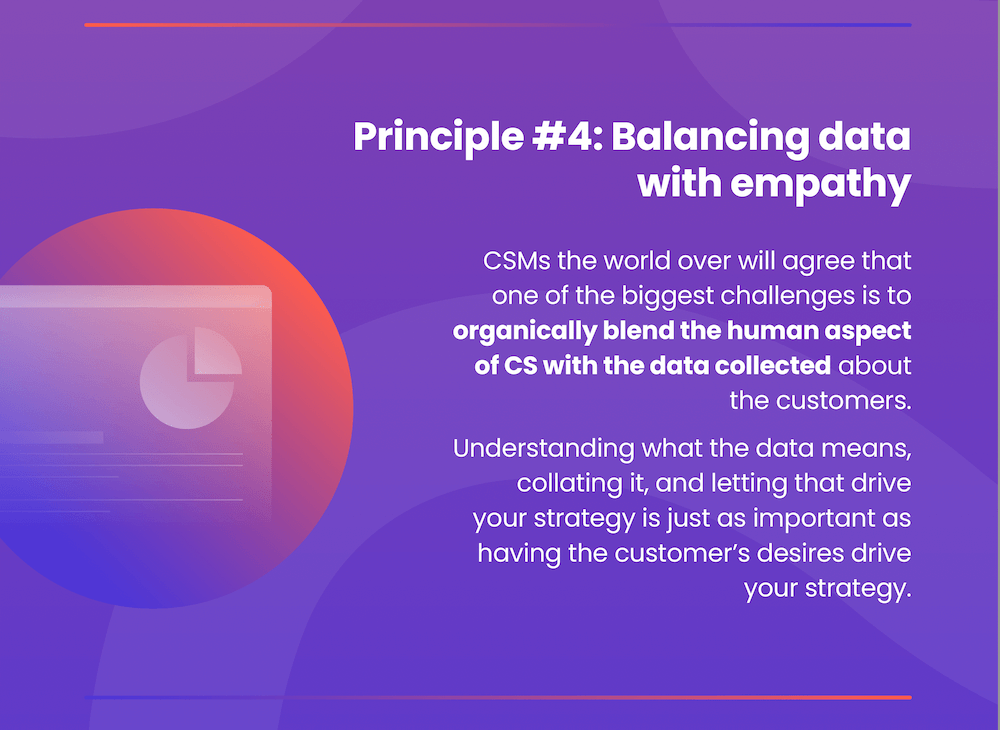 Principle #4: Balancing data with empathy

CSMs the world over will agree that one of the biggest challenges is to organically blend the human aspect of CS with the data collected about the customers.

Understanding what the data means, collating it, and letting that drive your strategy is just as important as having the customer's desires drive your strategy.